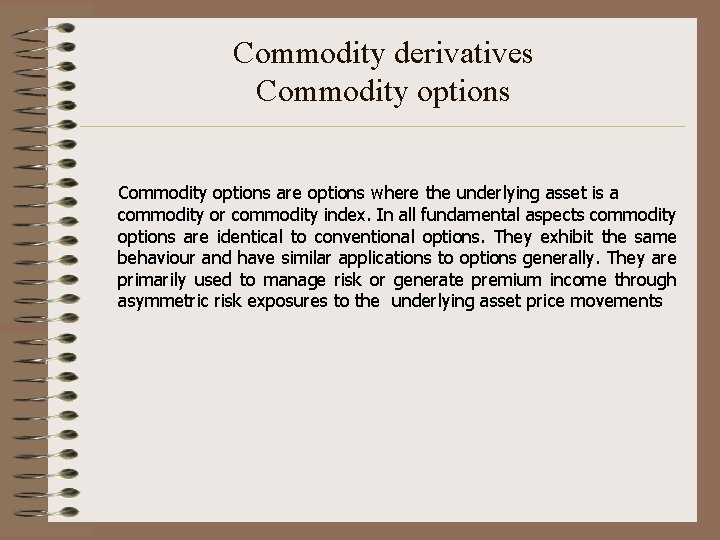 Commodity derivatives
Commodity options

Commodity options are options where the underlying asset is a commodity or commodity index. In all fundamental aspects commodity options are identical to conventional options. They exhibit the same behaviour and have similar applications to options generally. They are primarily used to manage risk or generate premium income through asymmetric risk exposures to the underlying asset price movements